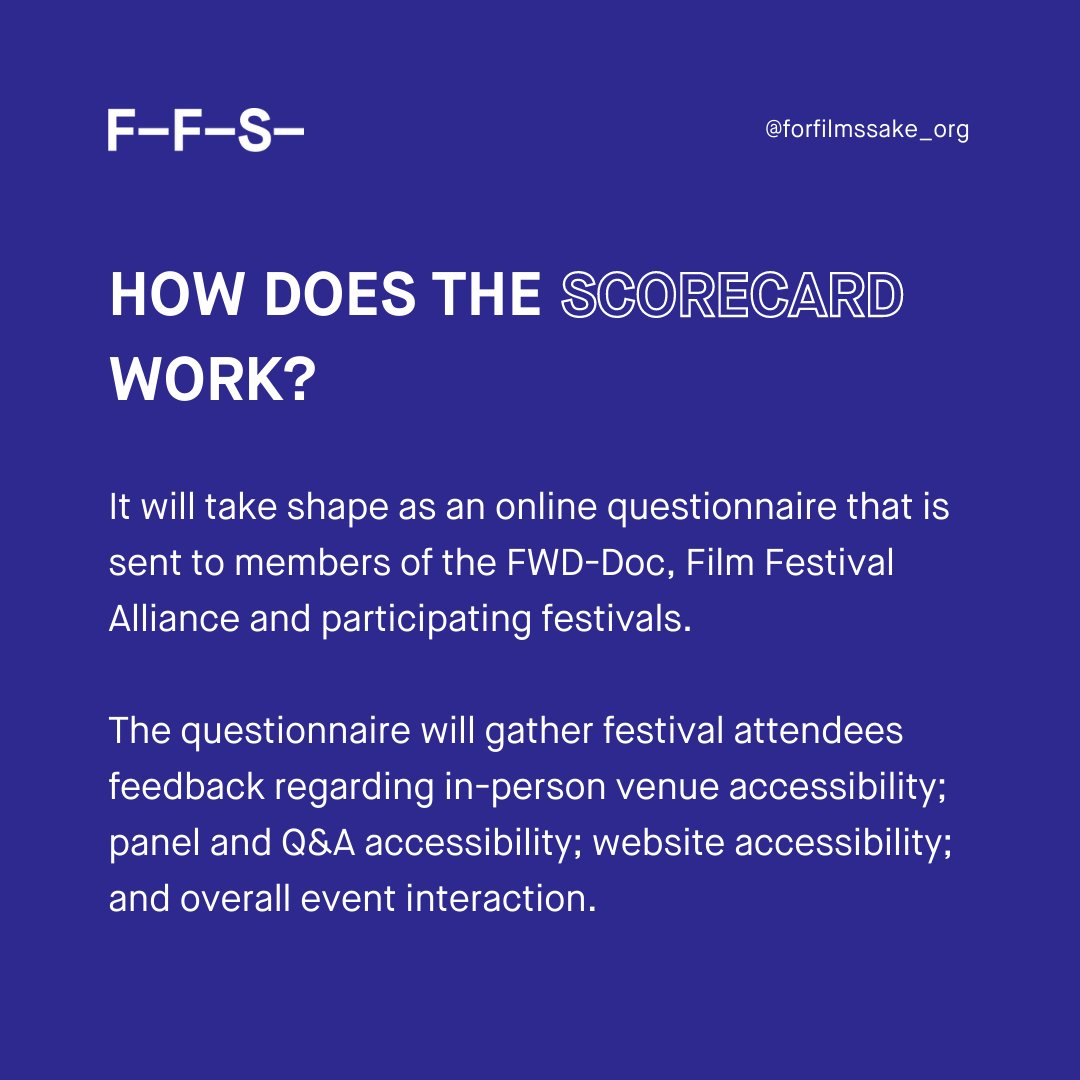 F–F–S–

@forfilmssake_org

HOW DOES THE SCORECARD WORK?

It will take shape as an online questionnaire that is sent to members of the FWD-Doc, Film Festival Alliance and participating festivals.

The questionnaire will gather festival attendees feedback regarding in-person venue accessibility; panel and Q&A accessibility; website accessibility; and overall event interaction.